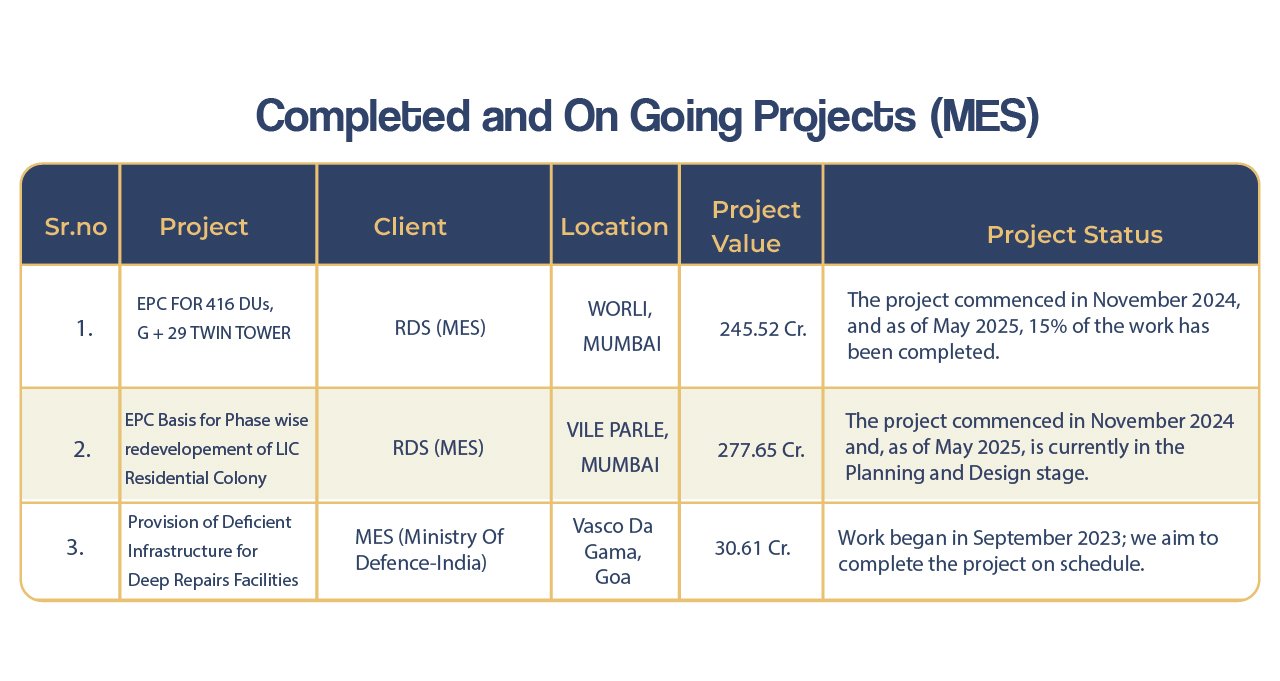 Completed and On Going Projects (MES)

| Sr.no | Project | Client | Location | Project Value | Project Status |
|---|---|---|---|---|---|
| 1. | EPC FOR 416 DUs, G + 29 TWIN TOWER | RDS (MES) | WORLI, MUMBAI | 245.52 Cr. | The project commenced in November 2024, and as of May 2025, 15% of the work has been completed. |
| 2. | EPC Basis for Phase wise redevelopement of LIC Residential Colony | RDS (MES) | VILE PARLE, MUMBAI | 277.65 Cr. | The project commenced in November 2024 and, as of May 2025, is currently in the Planning and Design stage. |
| 3. | Provision of Deficient Infrastructure for Deep Repairs Facilities | MES (Ministry Of Defence-India) | Vasco Da Gama, Goa | 30.61 Cr. | Work began in September 2023; we aim to complete the project on schedule. |